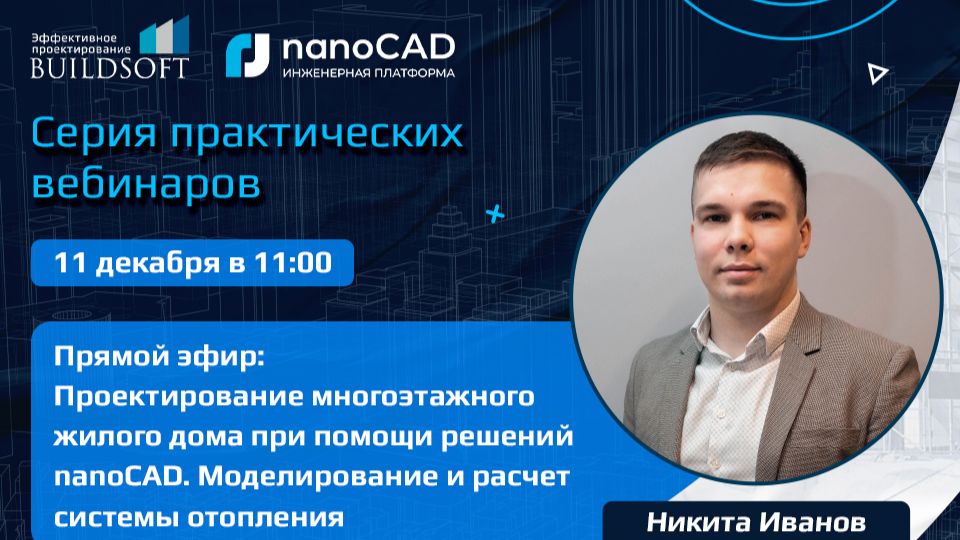 Эффективное проектирование
BUILDSOFT

nanoCAD
ИНЖЕНЕРНАЯ ПЛАТФОРМА

Серия практических вебинаров

11 декабря в 11:00

Прямой эфир:
Проектирование многоэтажного жилого дома при помощи решений nanoCAD. Моделирование и расчет системы отопления

Никита Иванов